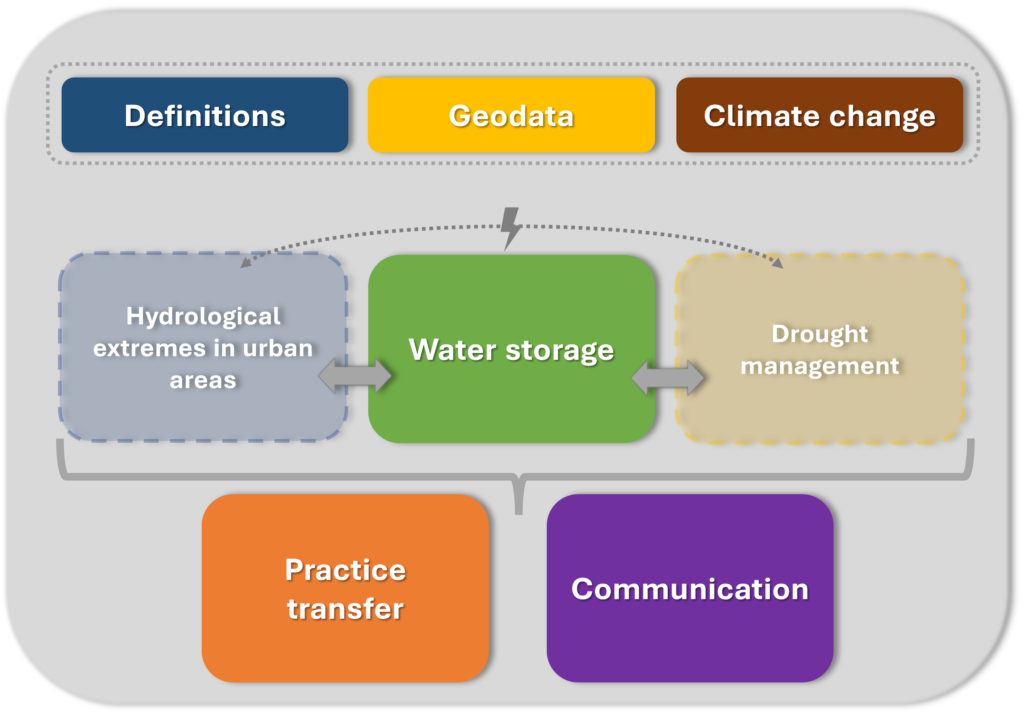 Definitions

Geodata

Climate change

Hydrological extremes in urban areas

Water storage

Drought management

Practice transfer

Communication